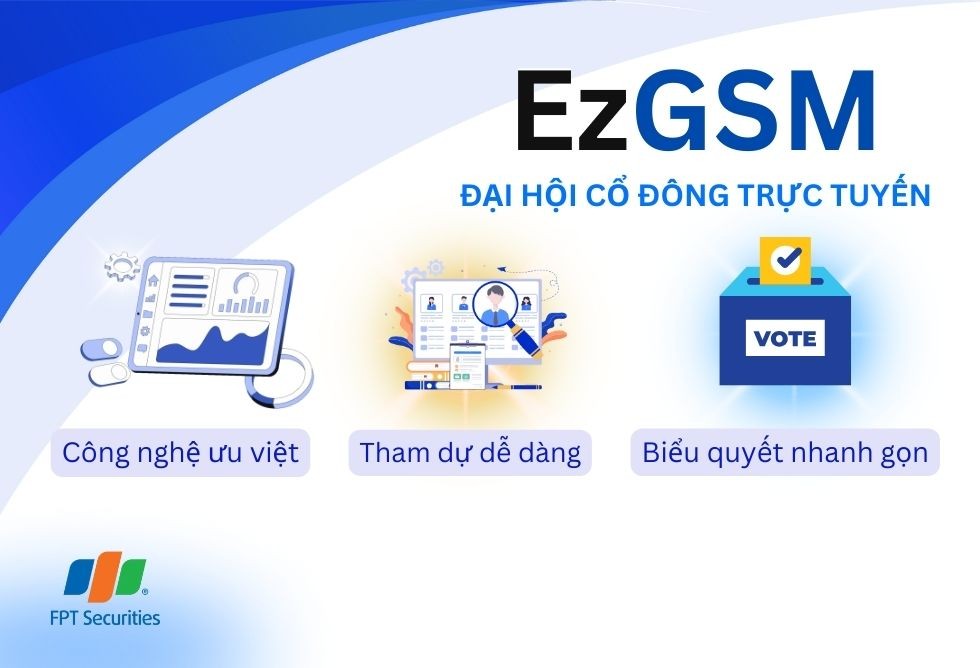 EzGSM
ĐẠI HỘI CỔ ĐÔNG TRỰC TUYẾN

VOTE

Công nghệ ưu việt

Tham dự dễ dàng

Biểu quyết nhanh gọn

FPT Securities